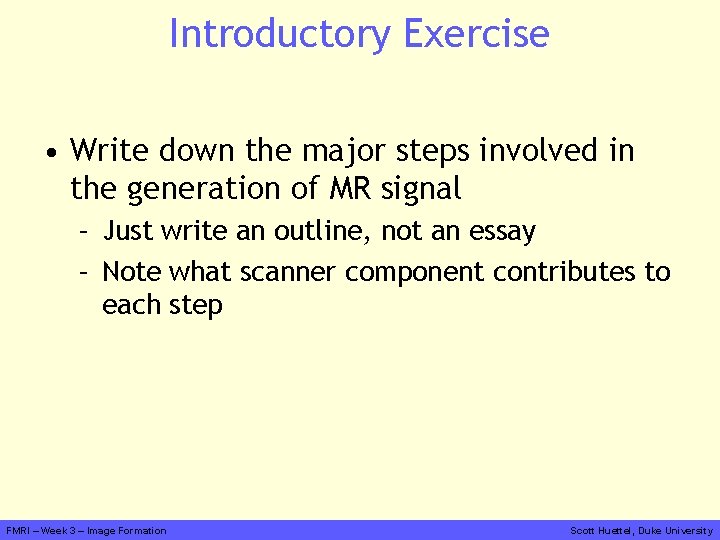 Introductory Exercise

• Write down the major steps involved in the generation of MR signal
  – Just write an outline, not an essay
  – Note what scanner component contributes to each step

FMRI – Week 3 – Image Formation

Scott Huettel, Duke University